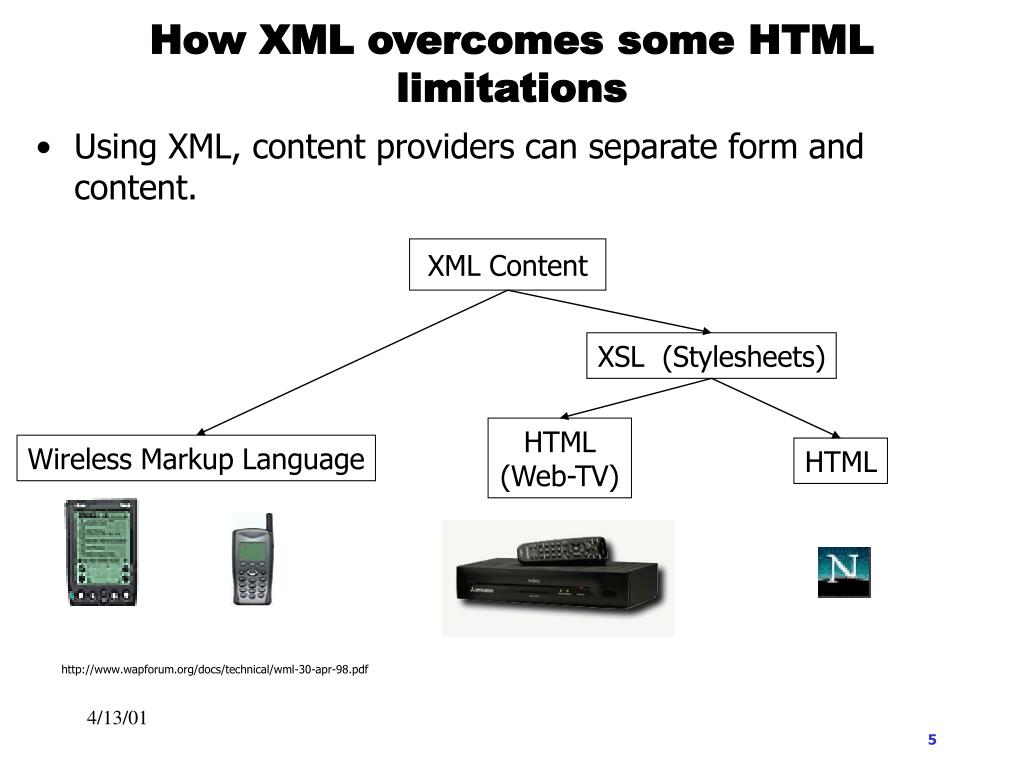 How XML overcomes some HTML limitations

• Using XML, content providers can separate form and content.

XML Content

XSL (Stylesheets)

Wireless Markup Language

HTML
(Web-TV)

HTML

N

http://www.wapforum.org/docs/technical/wml-30-apr-98.pdf

4/13/01

5